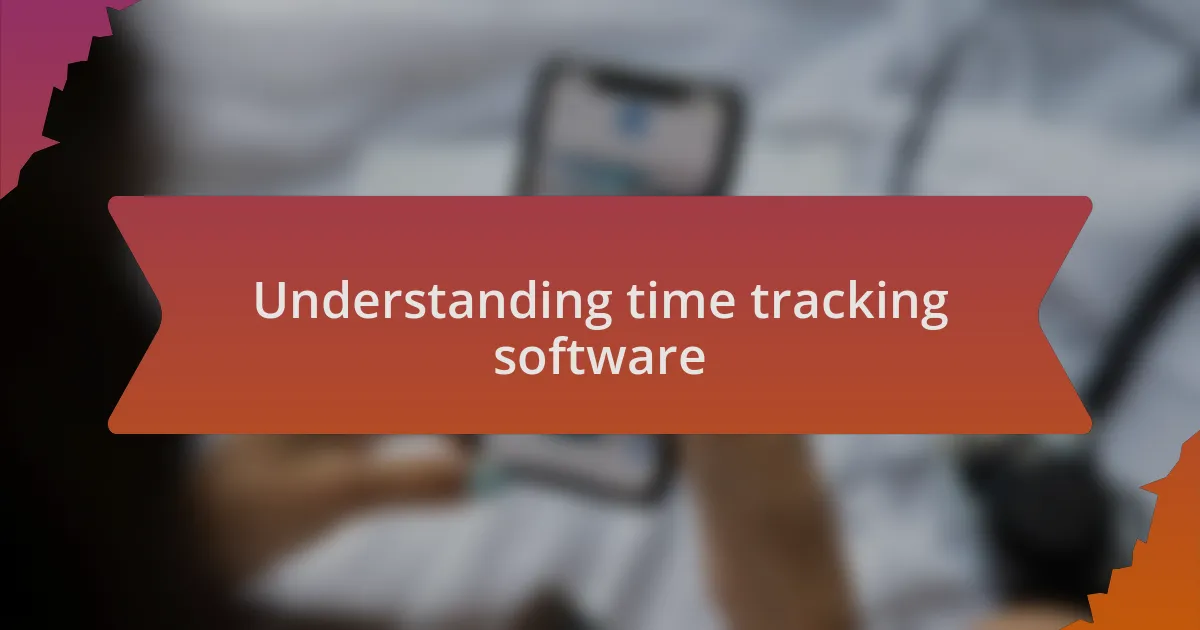 Understanding time tracking software